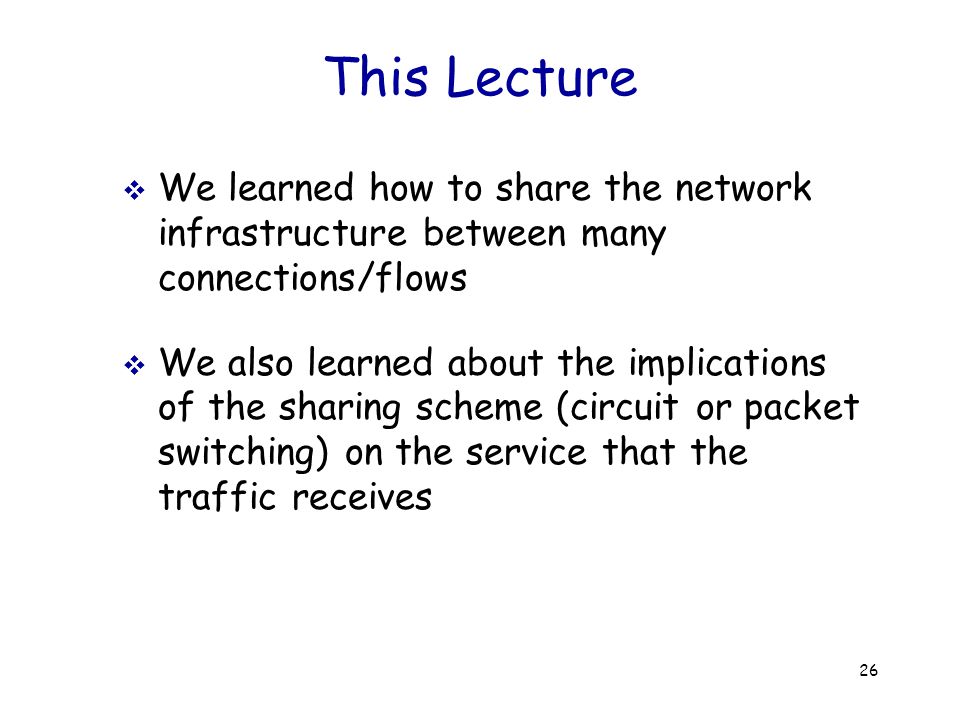 This Lecture

❖ We learned how to share the network infrastructure between many connections/flows

❖ We also learned about the implications of the sharing scheme (circuit or packet switching) on the service that the traffic receives

26